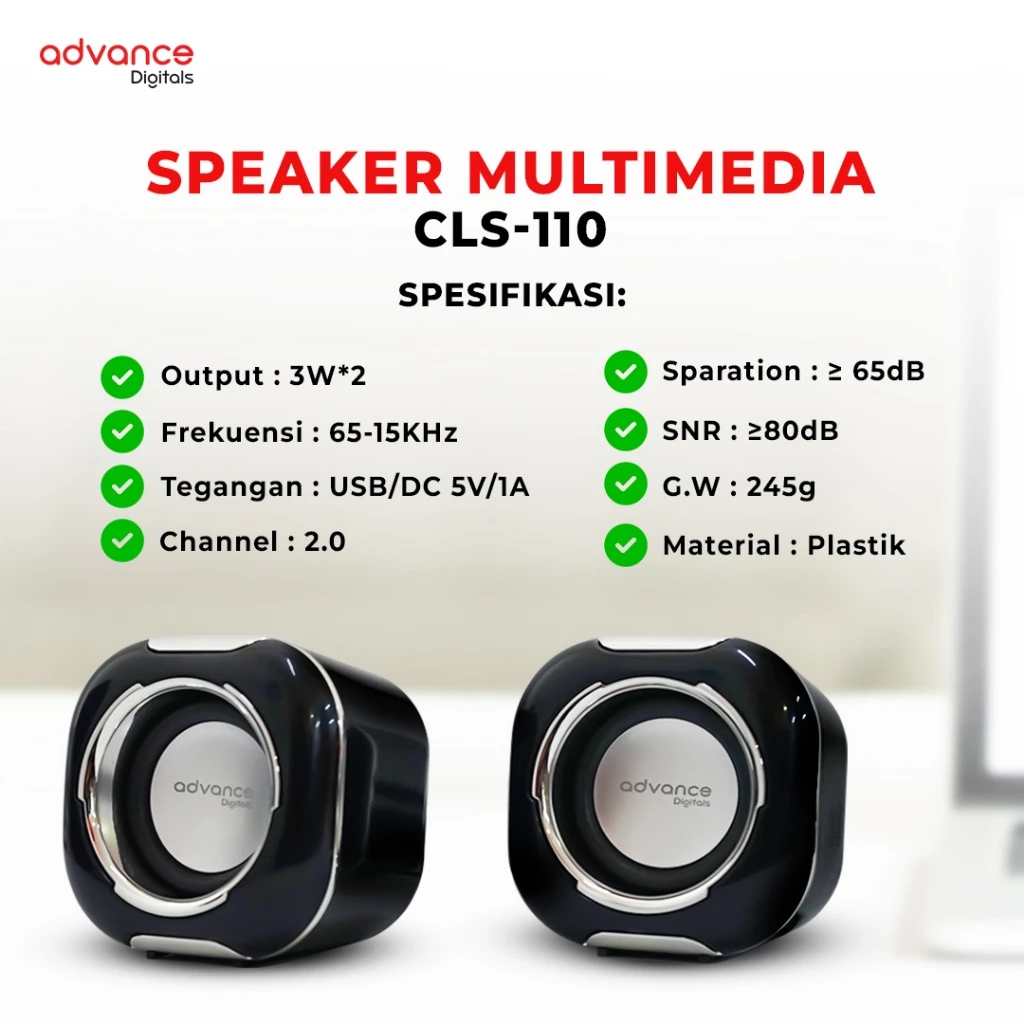 advance
Digitals

SPEAKER MULTIMEDIA
CLS-110

SPESIFIKASI:

Output : 3W*2
Frekuensi : 65-15KHz
Tegangan : USB/DC 5V/1A
Channel : 2.0

Sparation : ≥ 65dB
SNR : ≥80dB
G.W : 245g
Material : Plastik

advance
Digitals

advance
Digitals